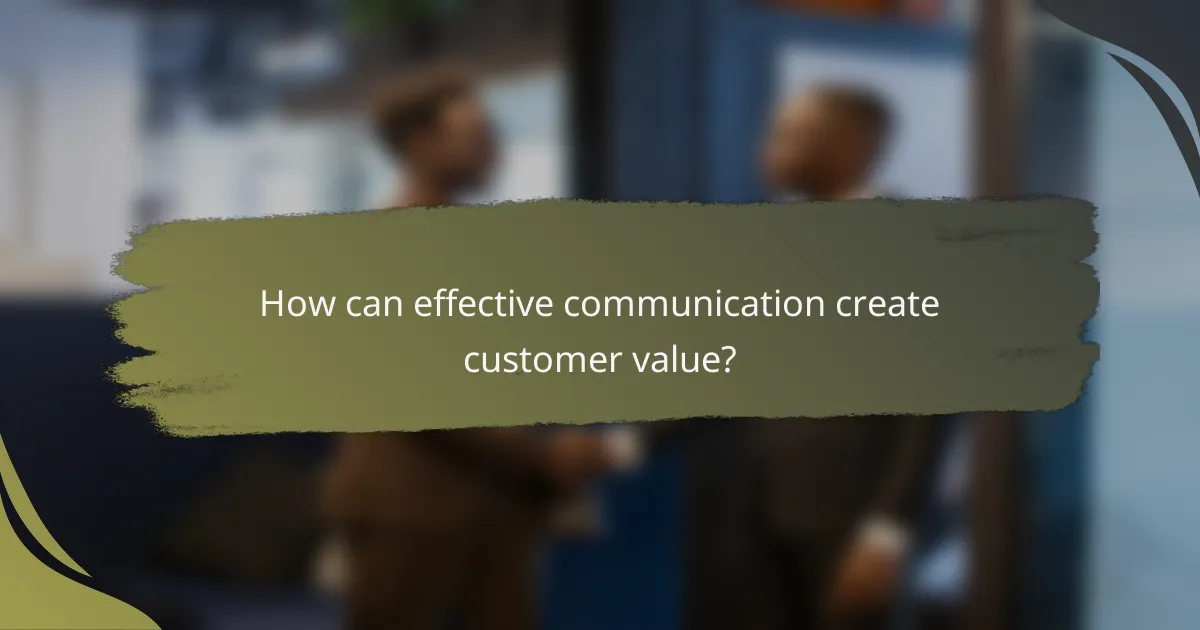 How can effective communication create customer value?